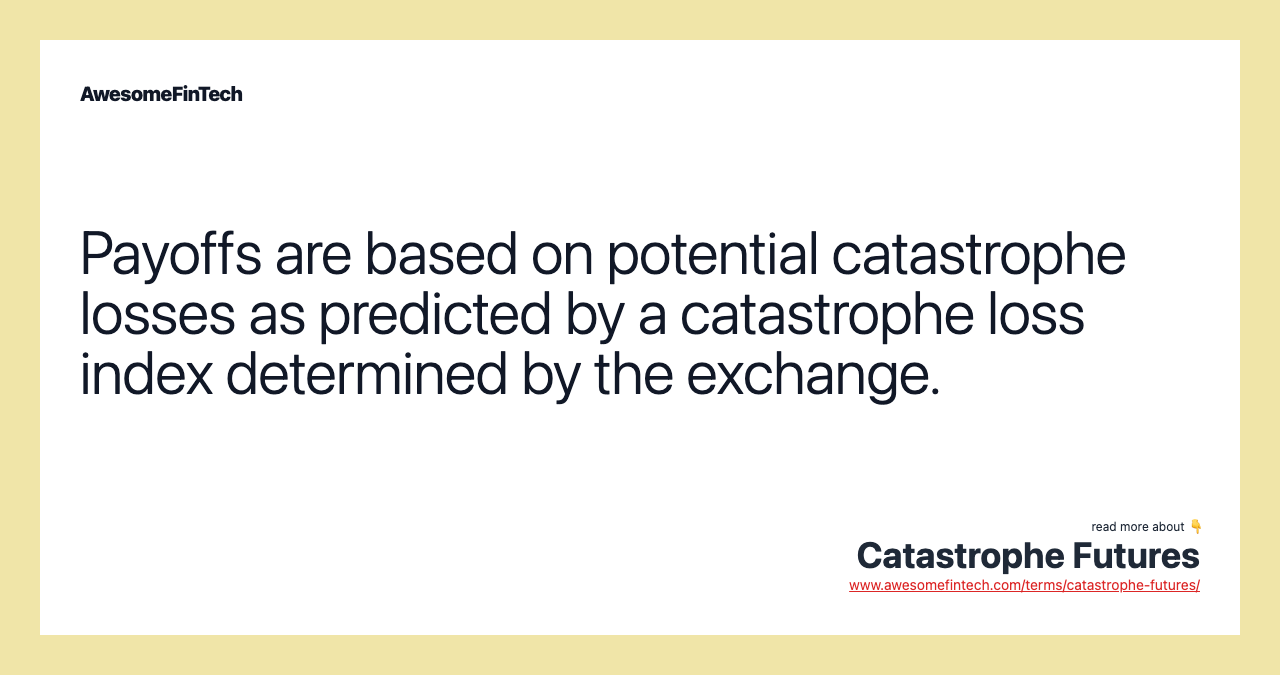 AwesomeFinTech

Payoffs are based on potential catastrophe losses as predicted by a catastrophe loss index determined by the exchange.

read more about 👇
Catastrophe Futures
www.awesomefintech.com/terms/catastrophe-futures/